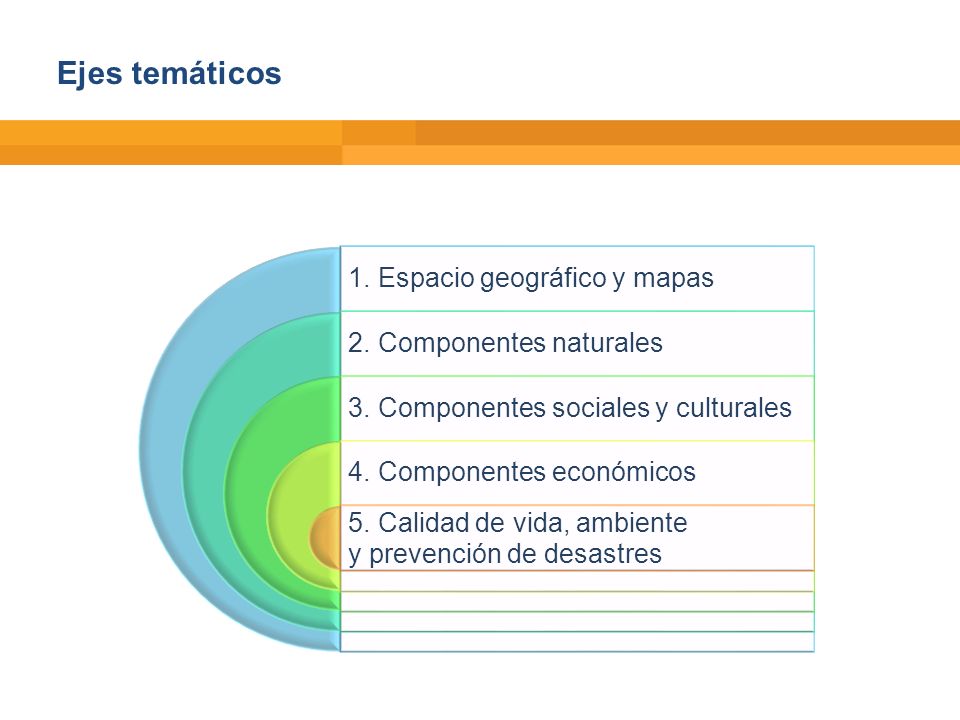 Ejes temáticos

1. Espacio geográfico y mapas

2. Componentes naturales

3. Componentes sociales y culturales

4. Componentes económicos

5. Calidad de vida, ambiente y prevención de desastres